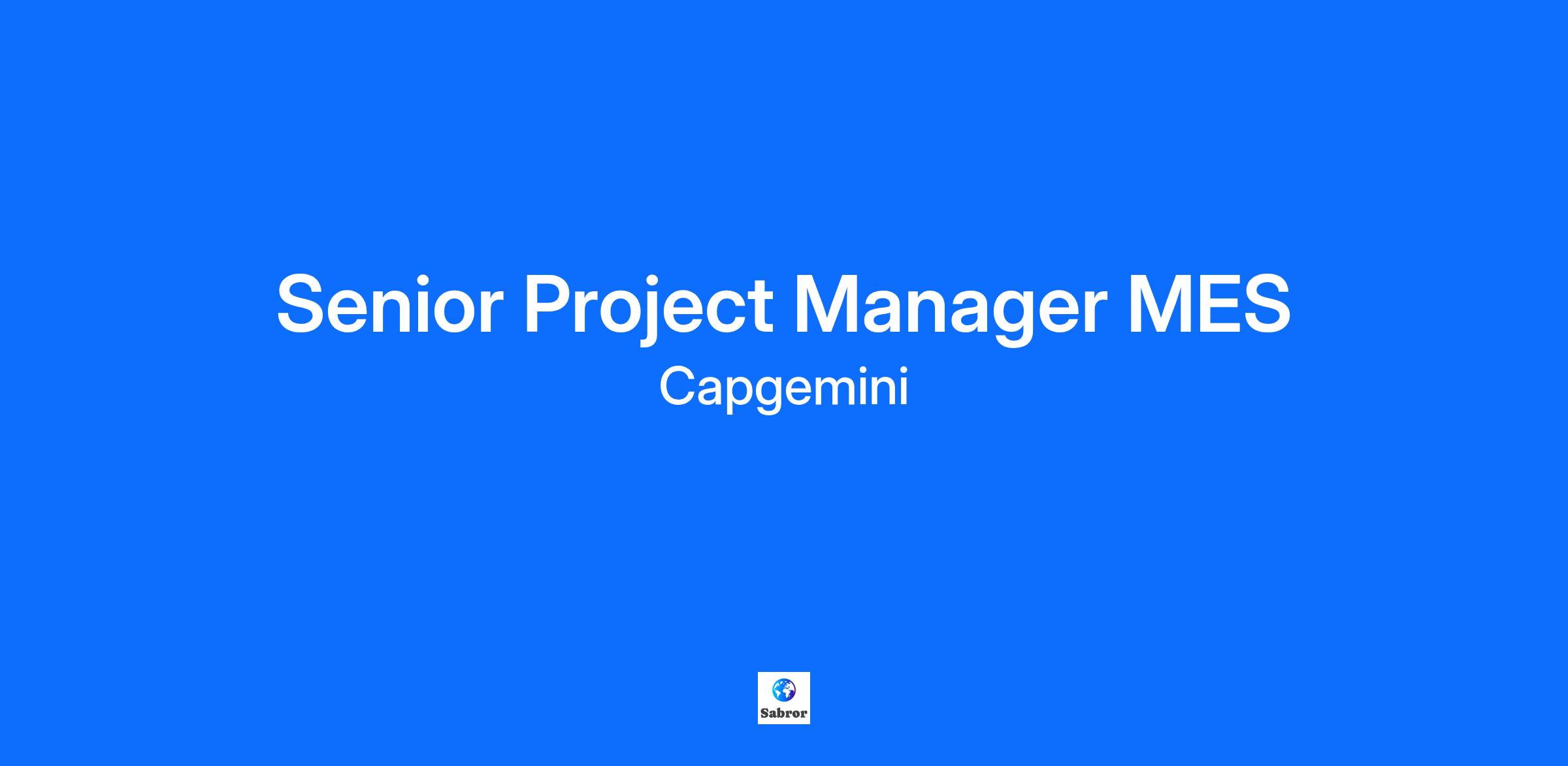 Senior Project Manager MES

Capgemini

Sabror